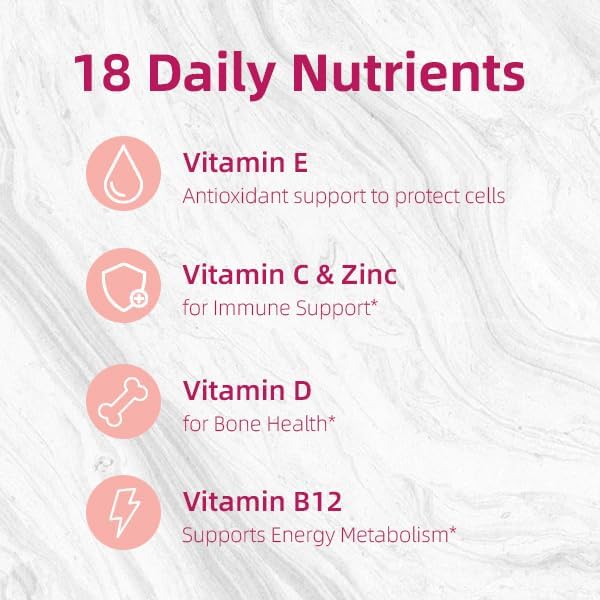 18 Daily Nutrients

Vitamin E
Antioxidant support to protect cells

Vitamin C & Zinc
for Immune Support*

Vitamin D
for Bone Health*

Vitamin B12
Supports Energy Metabolism*